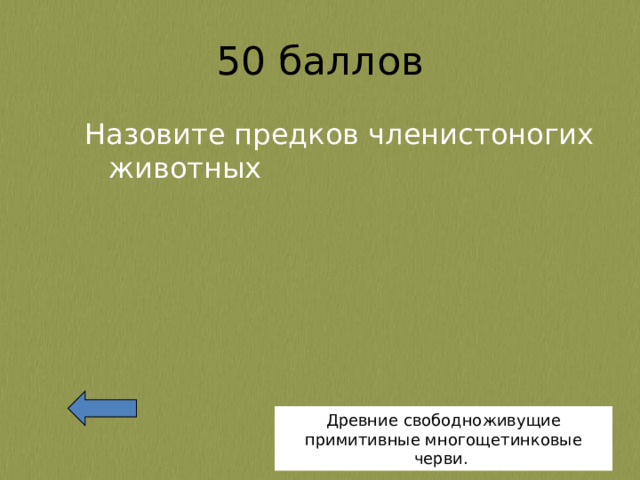 50 баллов

Назовите предков членистоногих животных

Древние свободноживущие примитивные многощетинковые черви.